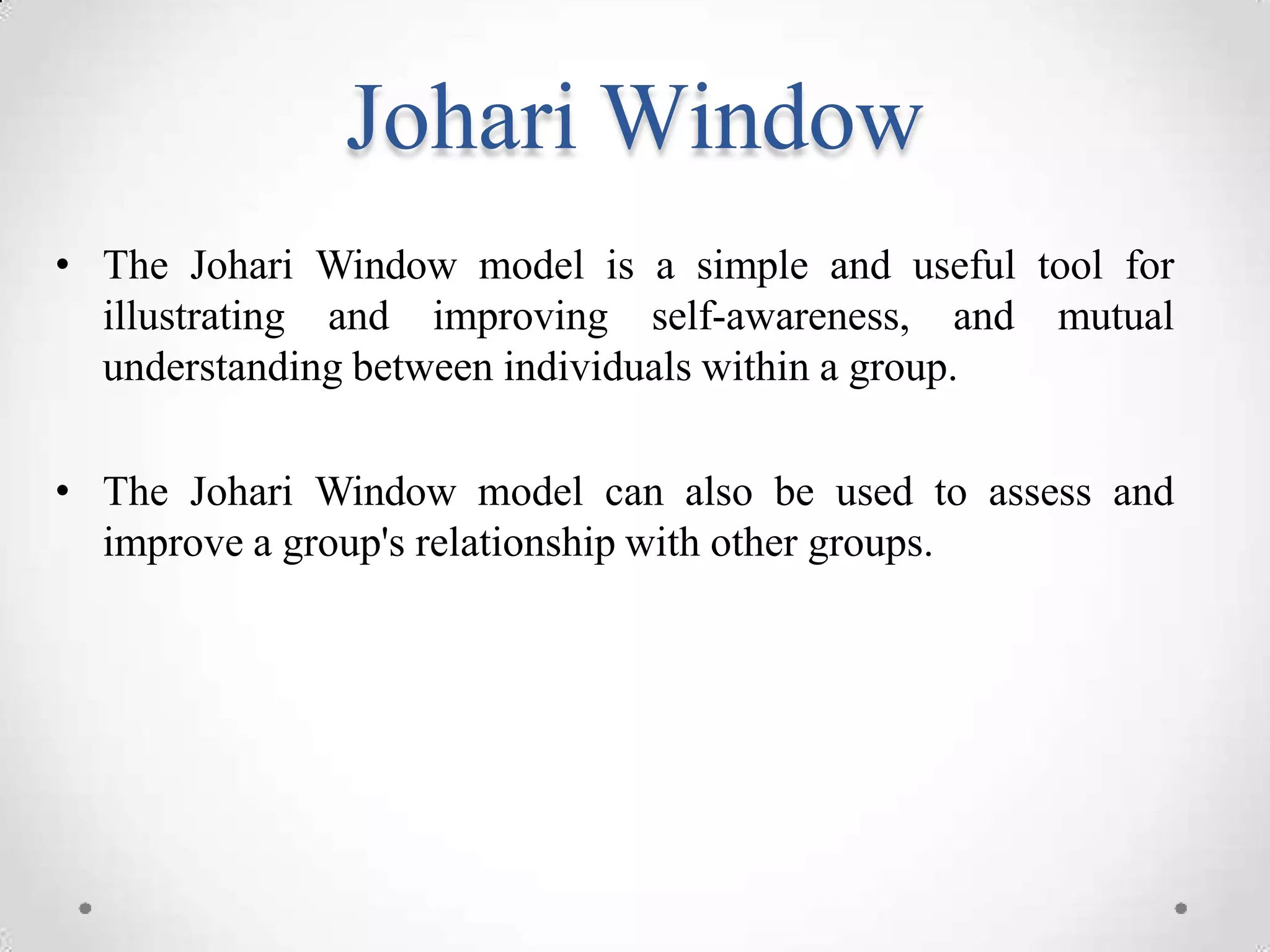 Johari Window

• The Johari Window model is a simple and useful tool for illustrating and improving self-awareness, and mutual understanding between individuals within a group.

• The Johari Window model can also be used to assess and improve a group's relationship with other groups.